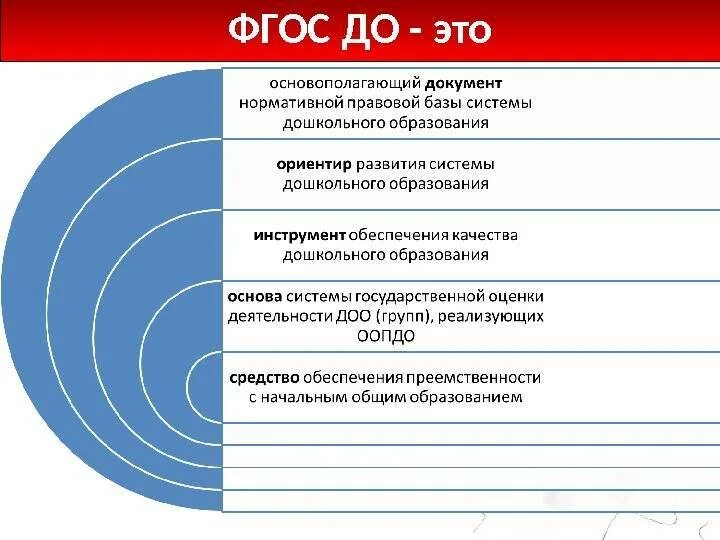 ФГОС ДО - это

основополагающий документ нормативной правовой базы системы дошкольного образования

ориентир развития системы дошкольного образования

инструмент обеспечения качества дошкольного образования

основа системы государственной оценки деятельности ДОО (групп), реализующих ООПДО

средство обеспечения преемственности с начальным общим образованием